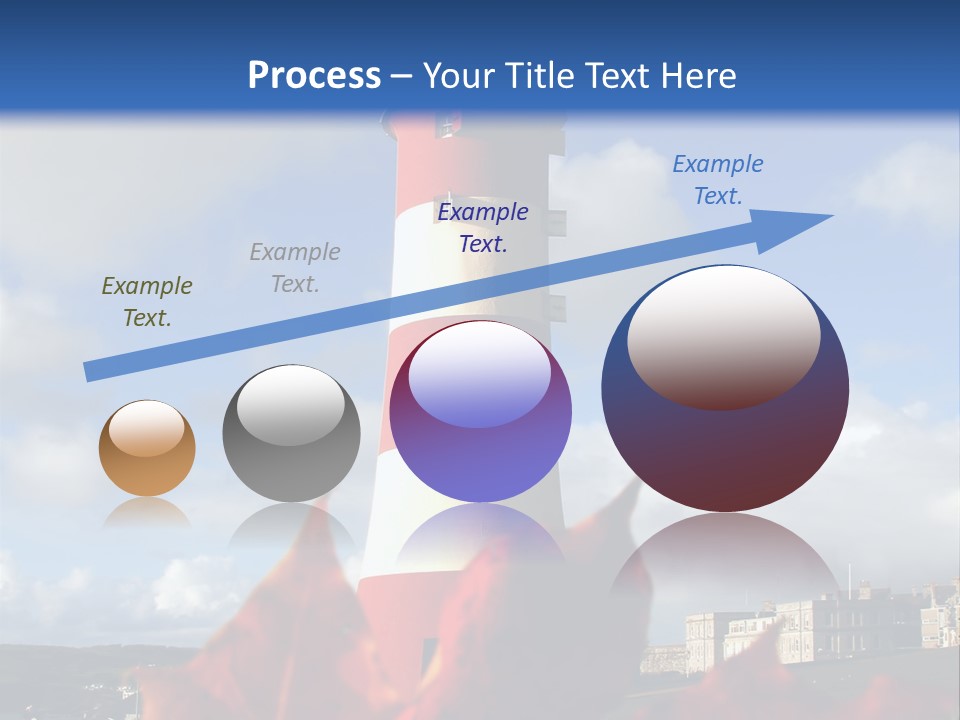 Process – Your Title Text Here

Example Text.

Example Text.

Example Text.

Example Text.